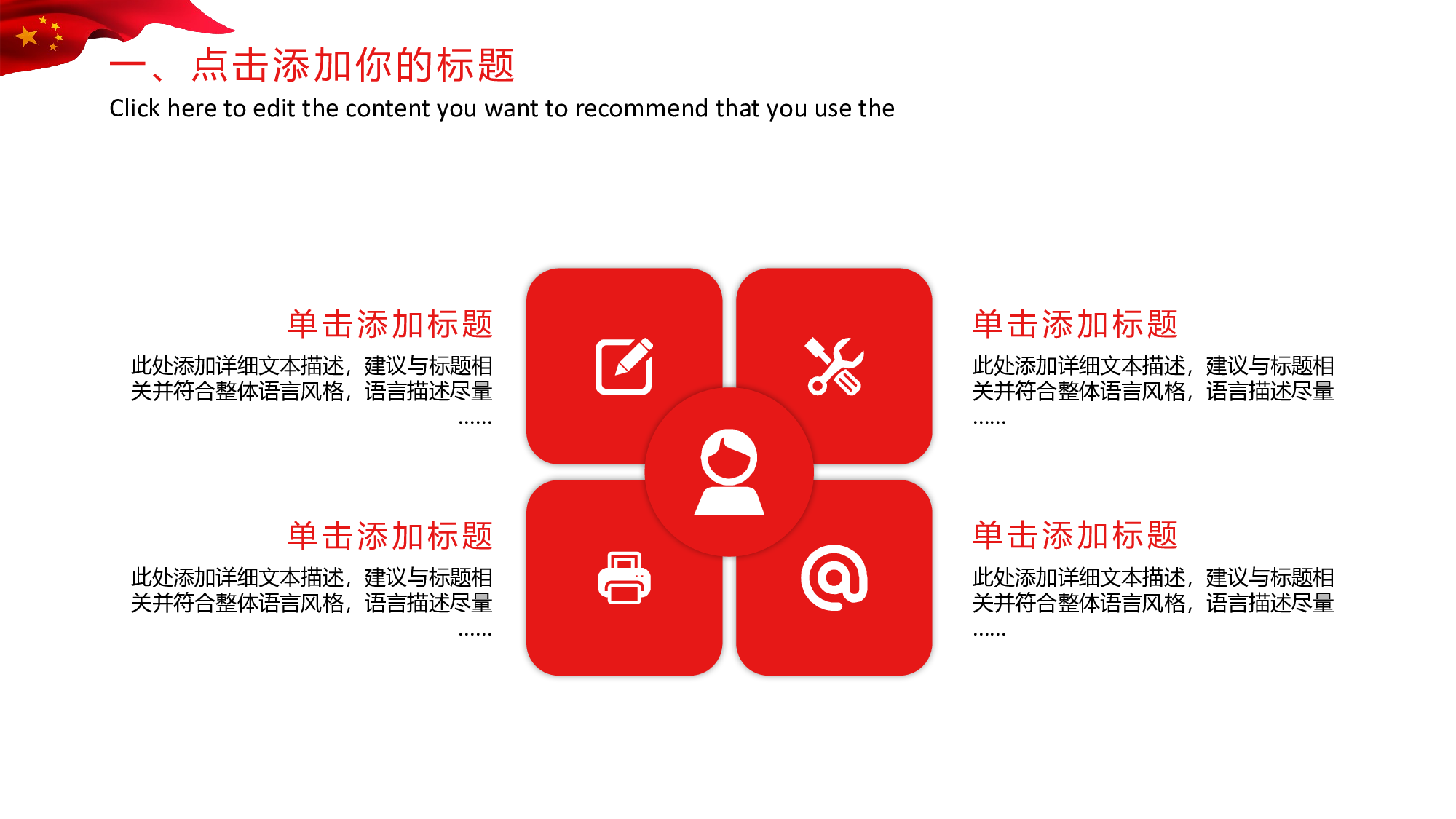 一、点击添加你的标题

Click here to edit the content you want to recommend that you use the

单击添加标题

此处添加详细文本描述，建议与标题相关并符合整体语言风格，语言描述尽量……

单击添加标题

此处添加详细文本描述，建议与标题相关并符合整体语言风格，语言描述尽量……

单击添加标题

此处添加详细文本描述，建议与标题相关并符合整体语言风格，语言描述尽量……

单击添加标题

此处添加详细文本描述，建议与标题相关并符合整体语言风格，语言描述尽量……